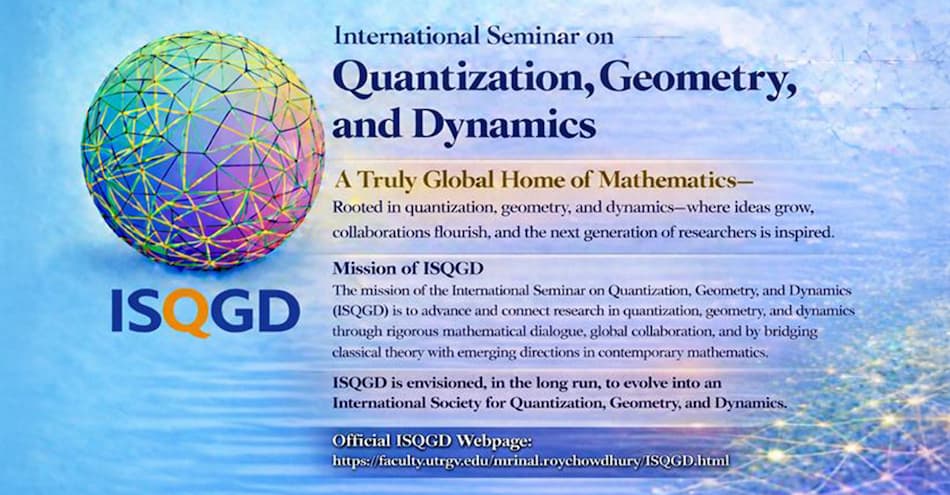 ISQGD

International Seminar on
Quantization, Geometry, and Dynamics

A Truly Global Home of Mathematics—
Rooted in quantization, geometry, and dynamics—where ideas grow, collaborations flourish, and the next generation of researchers is inspired.

Mission of ISQGD
The mission of the International Seminar on Quantization, Geometry, and Dynamics (ISQGD) is to advance and connect research in quantization, geometry, and dynamics through rigorous mathematical dialogue, global collaboration, and by bridging classical theory with emerging directions in contemporary mathematics.

ISQGD is envisioned, in the long run, to evolve into an International Society for Quantization, Geometry, and Dynamics.

Official ISQGD Webpage:
https://faculty.utrgv.edu/mrinal.roychowdhury/ISQGD.html